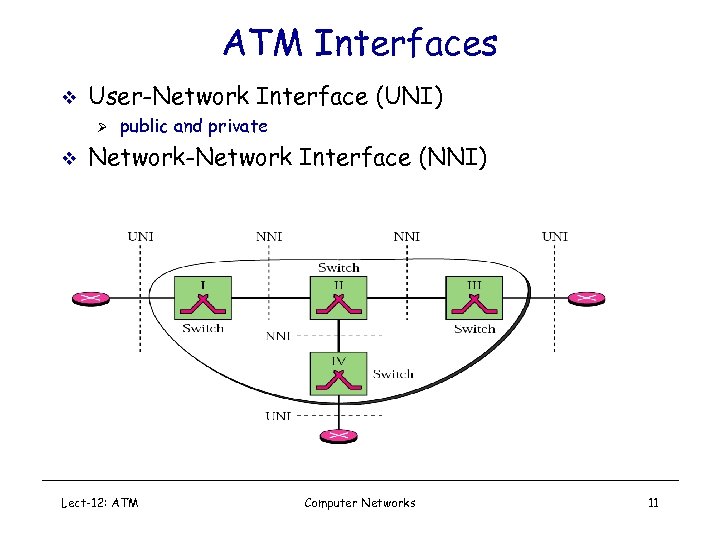 ATM Interfaces

❖ User-Network Interface (UNI)
  ➢ public and private
❖ Network-Network Interface (NNI)

UNI
NNI
NNI
UNI
Switch
I
II
III
Switch
Switch
NNI
IV
Switch
UNI

Lect-12: ATM
Computer Networks
11